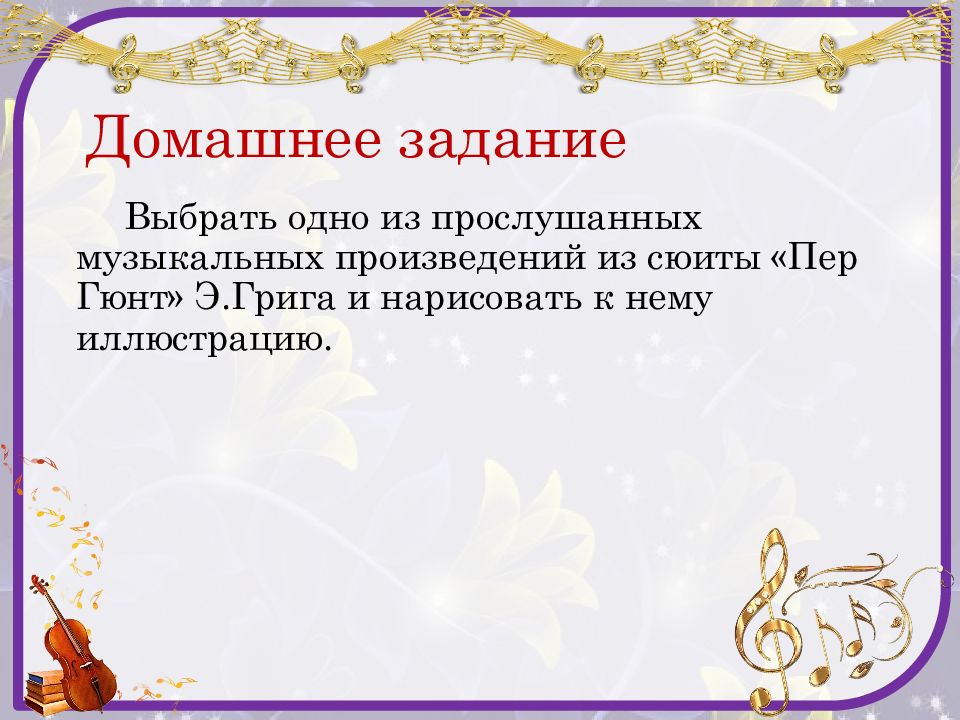 Домашнее задание

Выбрать одно из прослушанных музыкальных произведений из сюиты «Пер Гюнт» Э.Грига и нарисовать к нему иллюстрацию.